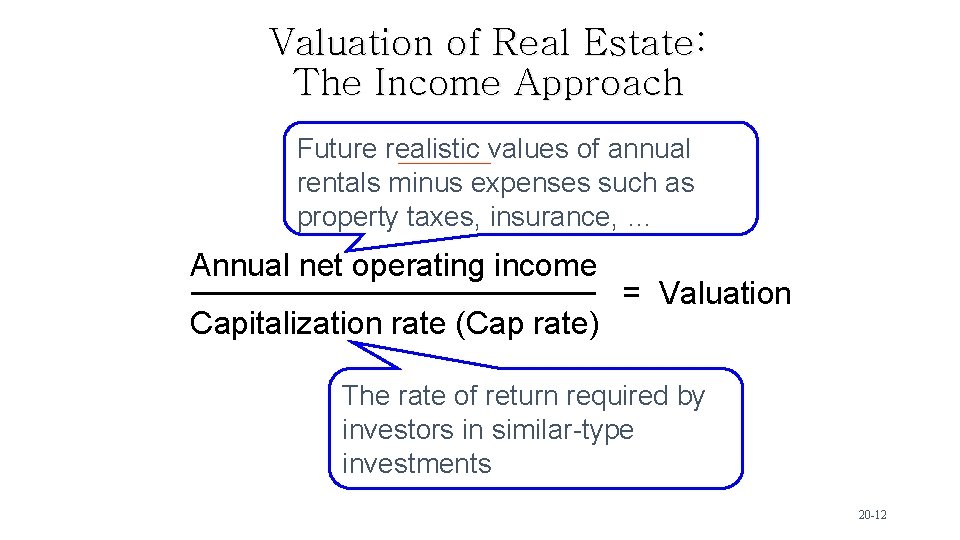 Valuation of Real Estate:
The Income Approach

Future realistic values of annual rentals minus expenses such as property taxes, insurance, …

$\frac{\text{Annual net operating income}}{\text{Capitalization rate (Cap rate)}} = \text{Valuation}$

The rate of return required by investors in similar-type investments

20-12